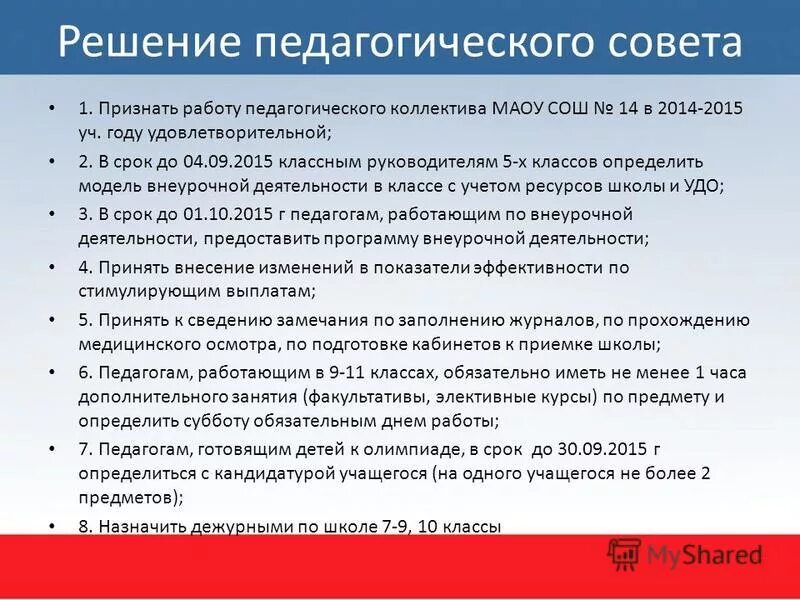 Решение педагогического совета

• 1. Признать работу педагогического коллектива МАОУ СОШ № 14 в 2014-2015 уч. году удовлетворительной;

• 2. В срок до 04.09.2015 классным руководителям 5-х классов определить модель внеурочной деятельности в классе с учетом ресурсов школы и УДО;

• 3. В срок до 01.10.2015 г педагогам, работающим по внеурочной деятельности, предоставить программу внеурочной деятельности;

• 4. Принять внесение изменений в показатели эффективности по стимулирующим выплатам;

• 5. Принять к сведению замечания по заполнению журналов, по прохождению медицинского осмотра, по подготовке кабинетов к приемке школы;

• 6. Педагогам, работающим в 9-11 классах, обязательно иметь не менее 1 часа дополнительного занятия (факультативы, элективные курсы) по предмету и определить субботу обязательным днем работы;

• 7. Педагогам, готовящим детей к олимпиаде, в срок до 30.09.2015 г определиться с кандидатурой учащегося (на одного учащегося не более 2 предметов);

• 8. Назначить дежурными по школе 7-9, 10 классы

MyShared